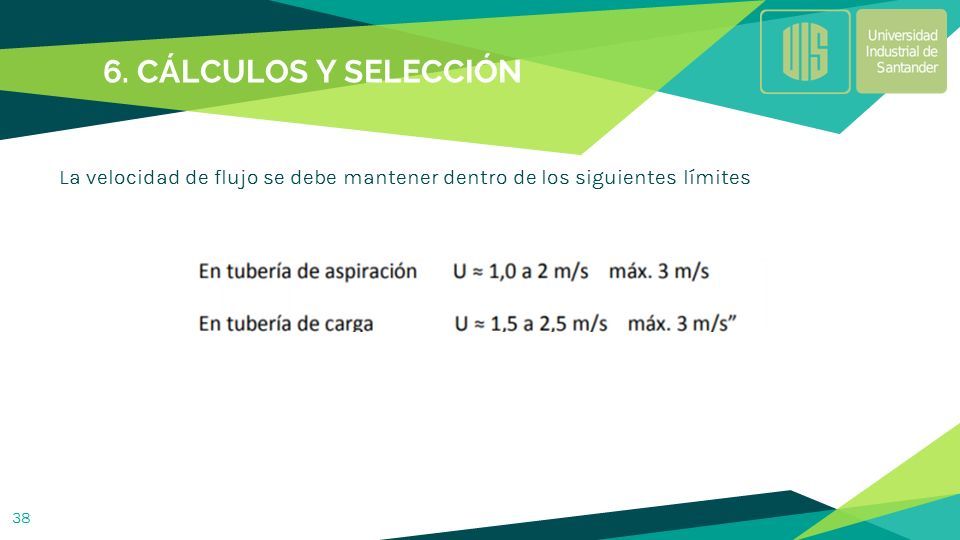 6. CÁLCULOS Y SELECCIÓN

UIS Universidad Industrial de Santander

La velocidad de flujo se debe mantener dentro de los siguientes límites

En tubería de aspiración U ≈ 1,0 a 2 m/s máx. 3 m/s

En tubería de carga U ≈ 1,5 a 2,5 m/s máx. 3 m/s”

38